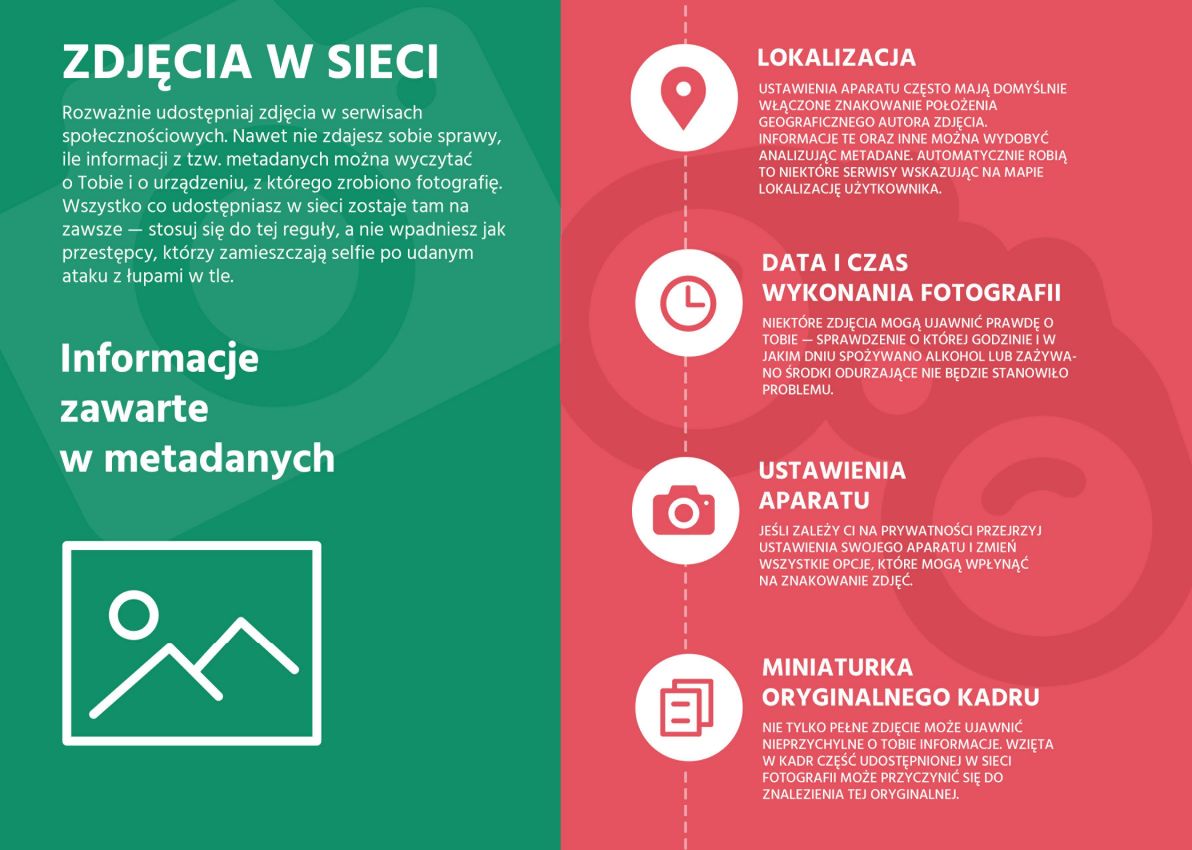 ZDJĘCIA W SIECI

Rozważnie udostępniaj zdjęcia w serwisach społecznościowych. Nawet nie zdajesz sobie sprawy, ile informacji z tzw. metadanych można wyczytać o Tobie i o urządzeniu, z którego zrobiono fotografię. Wszystko co udostępniasz w sieci zostaje tam na zawsze — stosuj się do tej reguły, a nie wpadniesz jak przestępcy, którzy zamieszczają selfie po udanym ataku z łupami w tle.

Informacje zawarte w metadanych

LOKALIZACJA

USTAWIENIA APARATU CZĘSTO MAJĄ DOMYŚLNIE WŁĄCZONE ZNAKOWANIE POŁOŻENIA GEOGRAFICZNEGO AUTORA ZDJĘCIA. INFORMACJE TE ORAZ INNE MOŻNA WYDOBYĆ ANALIZUJĄC METADANE. AUTOMATYCZNIE ROBIĄ TO NIEKTÓRE SERWISY WSKAZUJĄC NA MAPIE LOKALIZACJĘ UŻYTKOWNIKA.

DATA I CZAS WYKONANIA FOTOGRAFII

NIEKTÓRE ZDJĘCIA MOGĄ UJAWNIĆ PRAWDĘ O TOBIE — SPRAWDZENIE O KTÓREJ GODZINIE I W JAKIM DNIU SPOŻYWANO ALKOHOL LUB ZAŻYWANO ŚRODKI ODURZAJĄCE NIE BĘDZIE STANOWIŁO PROBLEMU.

USTAWIENIA APARATU

JEŚLI ZALEŻY CI NA PRYWATNOŚCI PRZEJRZYJ USTAWIENIA SWOJEGO APARATU I ZMIEŃ WSZYSTKIE OPCJE, KTÓRE MOGĄ WPŁYNĄĆ NA ZNAKOWANIE ZDJĘĆ.

MINIATURKA ORYGINALNEGO KADRU

NIE TYLKO PEŁNE ZDJĘCIE MOŻE UJAWNIĆ NIEPRZYCHYLNE O TOBIE INFORMACJE. WZIĘTA W KADR CZĘŚĆ UDOSTĘPNIONEJ W SIECI FOTOGRAFII MOŻE PRZYCZYNIĆ SIĘ DO ZNALEZIENIA TEJ ORYGINALNEJ.